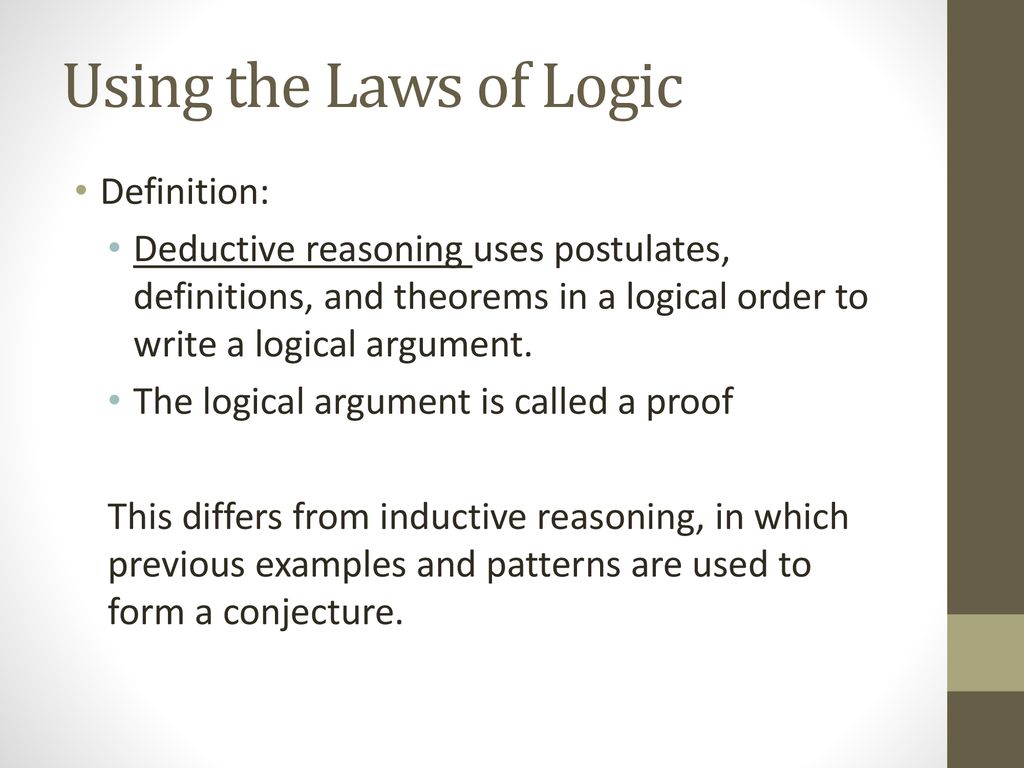 Using the Laws of Logic

• Definition:

• Deductive reasoning uses postulates, definitions, and theorems in a logical order to write a logical argument.

• The logical argument is called a proof

This differs from inductive reasoning, in which previous examples and patterns are used to form a conjecture.